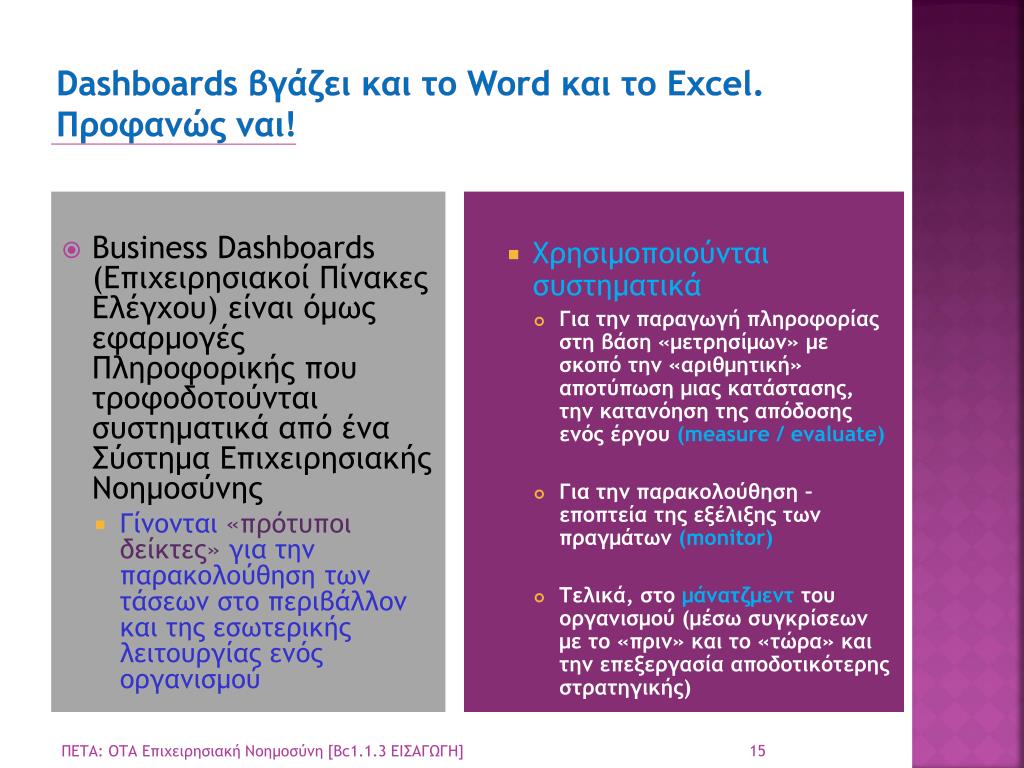 Dashboards βγάζει και το Word και το Excel. Προφανώς ναι!

Business Dashboards (Επιχειρησιακοί Πίνακες Ελέγχου) είναι όμως εφαρμογές Πληροφορικής που τροφοδοτούνται συστηματικά από ένα Σύστημα Επιχειρησιακής Νοημοσύνης

Γίνονται «πρότυποι δείκτες» για την παρακολούθηση των τάσεων στο περιβάλλον και της εσωτερικής λειτουργίας ενός οργανισμού

Χρησιμοποιούνται συστηματικά

Για την παραγωγή πληροφορίας στη βάση «μετρησίμων» με σκοπό την «αριθμητική» αποτύπωση μιας κατάστασης, την κατανόηση της απόδοσης ενός έργου (measure / evaluate)

Για την παρακολούθηση – εποπτεία της εξέλιξης των πραγμάτων (monitor)

Τελικά, στο μάνατζμεντ του οργανισμού (μέσω συγκρίσεων με το «πριν» και το «τώρα» και την επεξεργασία αποδοτικότερης στρατηγικής)

ΠΕΤΑ: ΟΤΑ Επιχειρησιακή Νοημοσύνη [Bc1.1.3 ΕΙΣΑΓΩΓΗ]

15